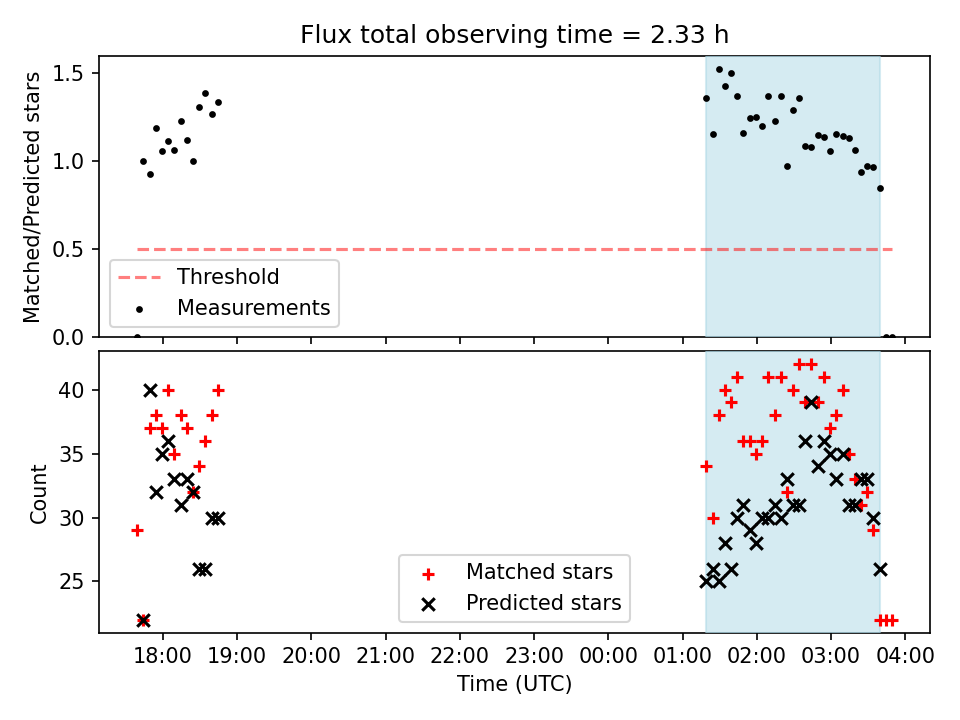 Flux total observing time = 2.33 h

Matched/Predicted stars

1.5
1.0
0.5
0.0

Threshold
Measurements

Count

40
35
30
25

Matched stars
Predicted stars

18:00 19:00 20:00 21:00 22:00 23:00 00:00 01:00 02:00 03:00 04:00

Time (UTC)